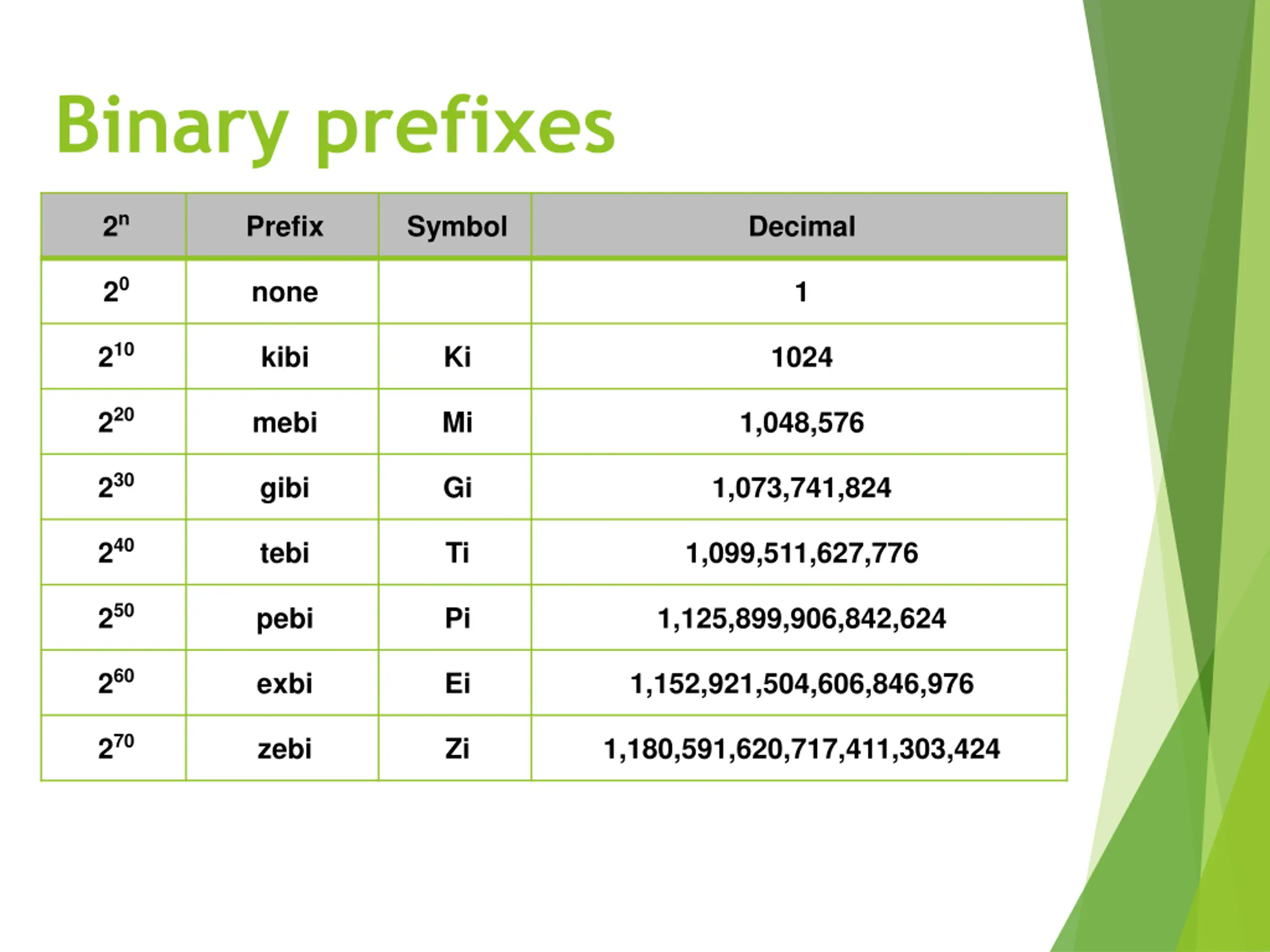 Binary prefixes

| $2^n$ | Prefix | Symbol | Decimal |
|---|---|---|---|
| $2^0$ | none | | 1 |
| $2^{10}$ | kibi | Ki | 1024 |
| $2^{20}$ | mebi | Mi | 1,048,576 |
| $2^{30}$ | gibi | Gi | 1,073,741,824 |
| $2^{40}$ | tebi | Ti | 1,099,511,627,776 |
| $2^{50}$ | pebi | Pi | 1,125,899,906,842,624 |
| $2^{60}$ | exbi | Ei | 1,152,921,504,606,846,976 |
| $2^{70}$ | zebi | Zi | 1,180,591,620,717,411,303,424 |